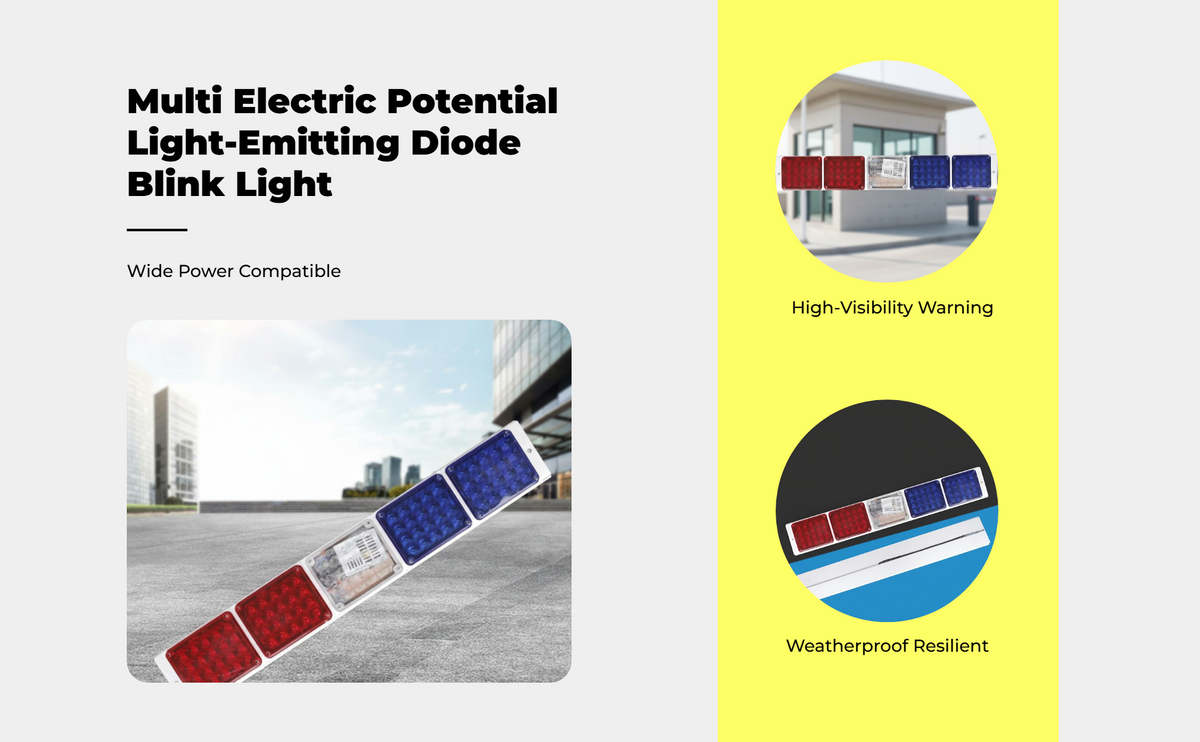 Multi Electric Potential Light-Emitting Diode Blink Light

Wide Power Compatible

High-Visibility Warning

Weatherproof Resilient